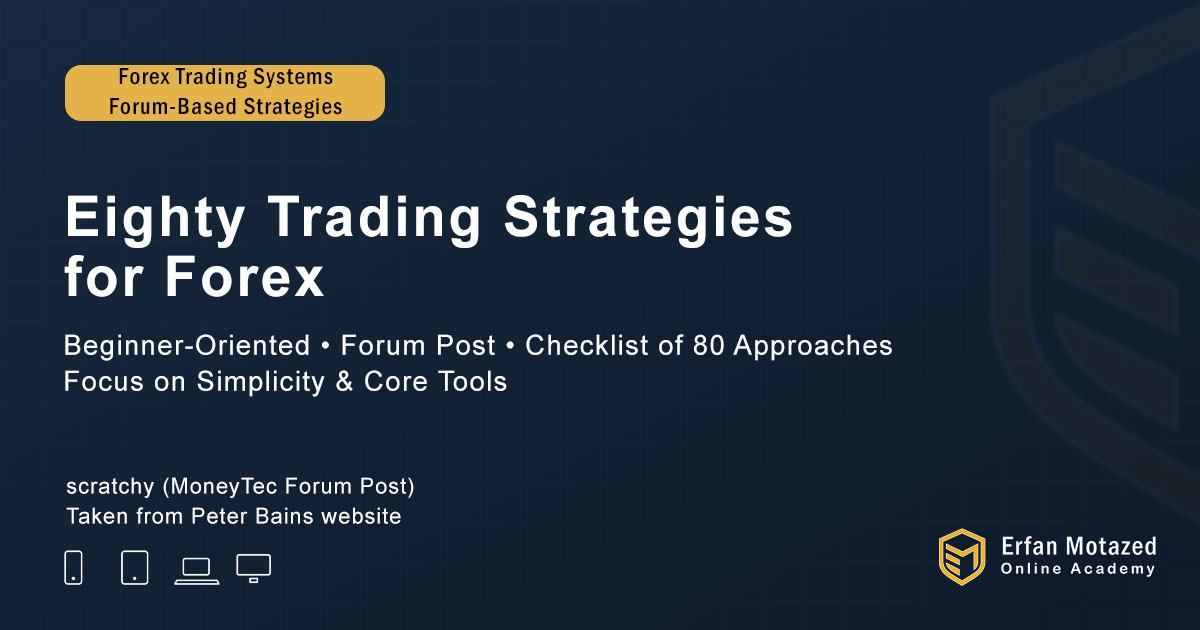 Forex Trading Systems
Forum-Based Strategies

Eighty Trading Strategies for Forex

Beginner-Oriented • Forum Post • Checklist of 80 Approaches
Focus on Simplicity & Core Tools

scratchy (MoneyTec Forum Post)
Taken from Peter Bains website

Erfan Motazed
Online Academy